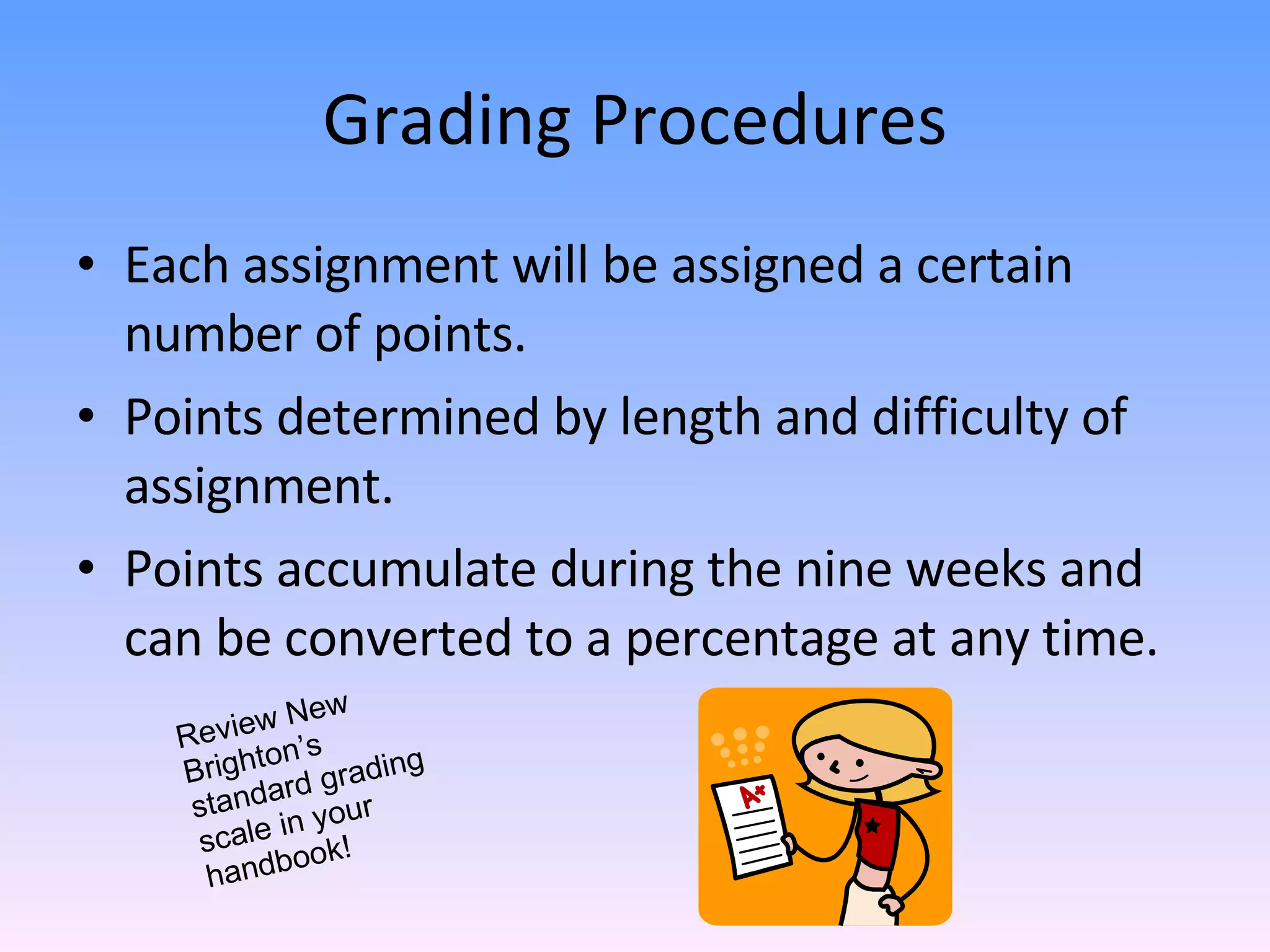 Grading Procedures

• Each assignment will be assigned a certain number of points.

• Points determined by length and difficulty of assignment.

• Points accumulate during the nine weeks and can be converted to a percentage at any time.

Review New Brighton's standard grading scale in your handbook!

A+